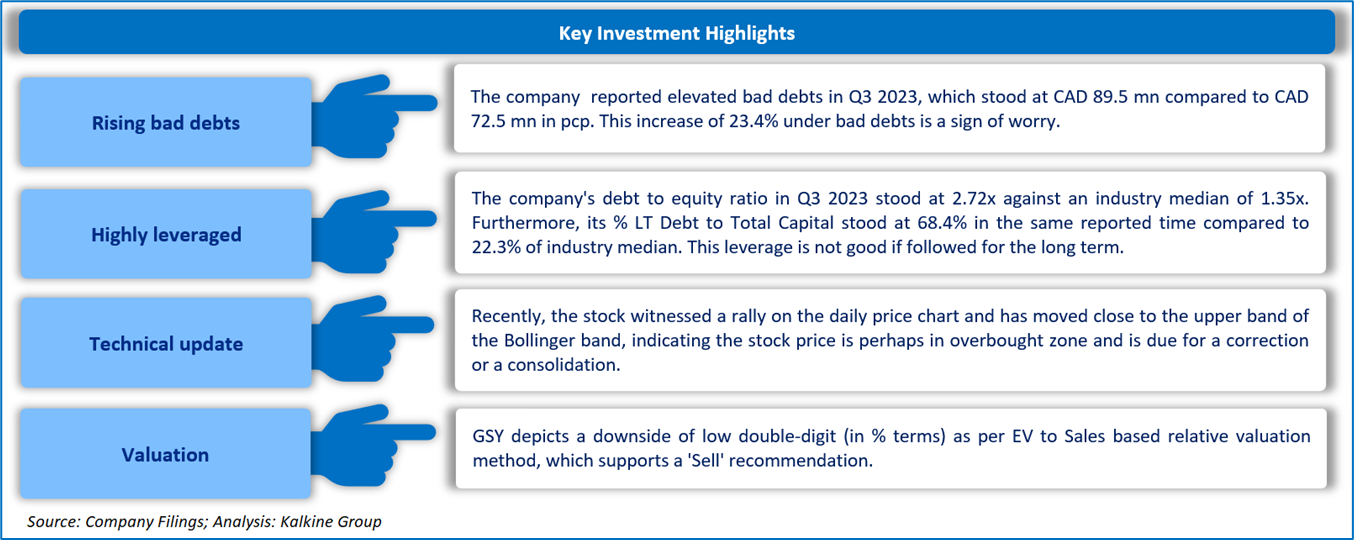 Key Investment Highlights

Rising bad debts

The company reported elevated bad debts in Q3 2023, which stood at CAD 89.5 mn compared to CAD 72.5 mn in pcp. This increase of 23.4% under bad debts is a sign of worry.

Highly leveraged

The company's debt to equity ratio in Q3 2023 stood at 2.72x against an industry median of 1.35x. Furthermore, its % LT Debt to Total Capital stood at 68.4% in the same reported time compared to 22.3% of industry median. This leverage is not good if followed for the long term.

Technical update

Recently, the stock witnessed a rally on the daily price chart and has moved close to the upper band of the Bollinger band, indicating the stock price is perhaps in overbought zone and is due for a correction or a consolidation.

Valuation

GSY depicts a downside of low double-digit (in % terms) as per EV to Sales based relative valuation method, which supports a 'Sell' recommendation.

Source: Company Filings; Analysis: Kalkine Group